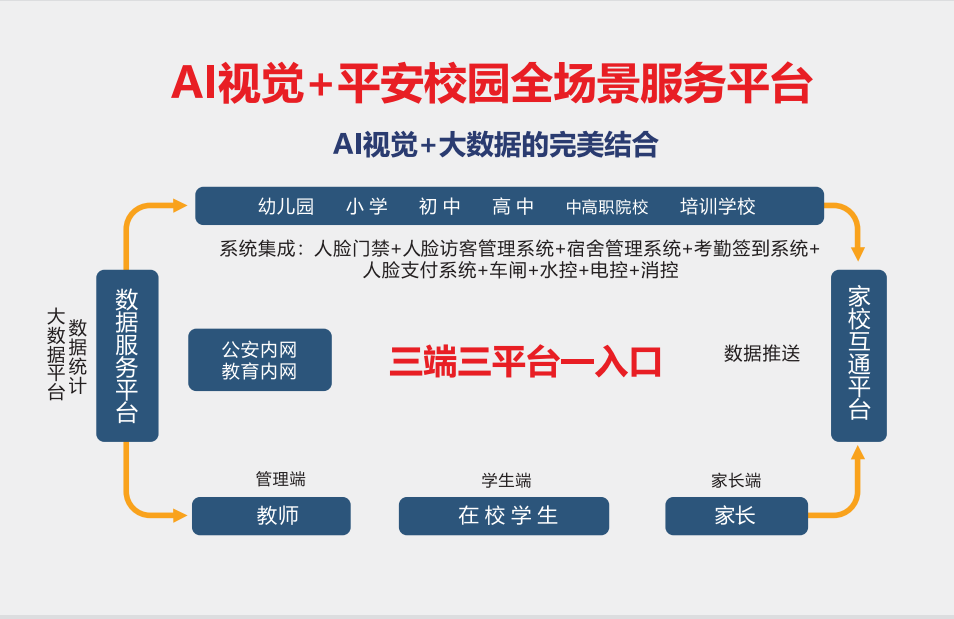 AI视觉+平安校园全场景服务平台

AI视觉+大数据的完美结合

幼儿园　小学　初中　高中　中高职院校　培训学校

系统集成：人脸门禁+人脸访客管理系统+宿舍管理系统+考勤签到系统+人脸支付系统+车闸+水控+电控+消控

数据统计
大数据平台

数据服务平台

公安内网
教育内网

三端三平台一入口

数据推送

家校互通平台

管理端
教师

学生端
在校学生

家长端
家长